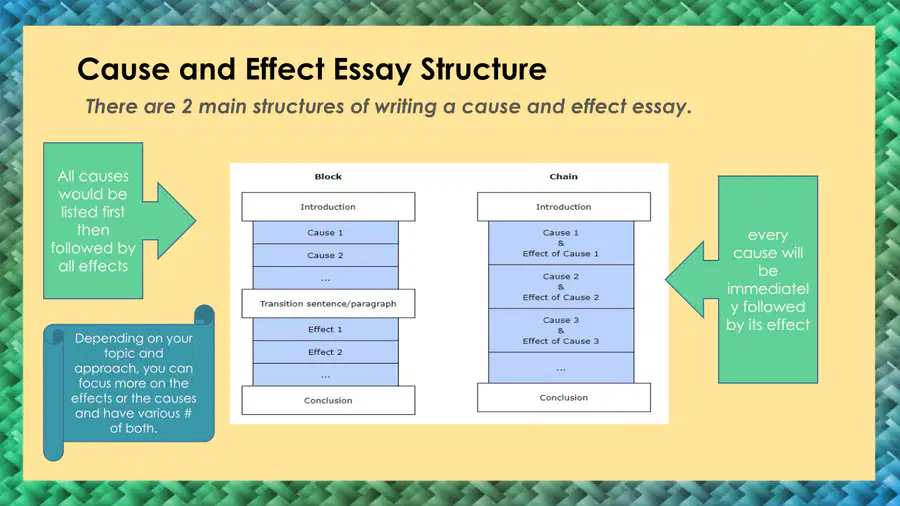 Cause and Effect Essay Structure

There are 2 main structures of writing a cause and effect essay.

All causes would be listed first then followed by all effects

Depending on your topic and approach, you can focus more on the effects or the causes and have various # of both.

Block

Introduction

Cause 1

Cause 2

...

Transition sentence/paragraph

Effect 1

Effect 2

...

Conclusion

Chain

Introduction

Cause 1
&
Effect of Cause 1

Cause 2
&
Effect of Cause 2

Cause 3
&
Effect of Cause 3

...

Conclusion

every cause will be immediately followed by its effect